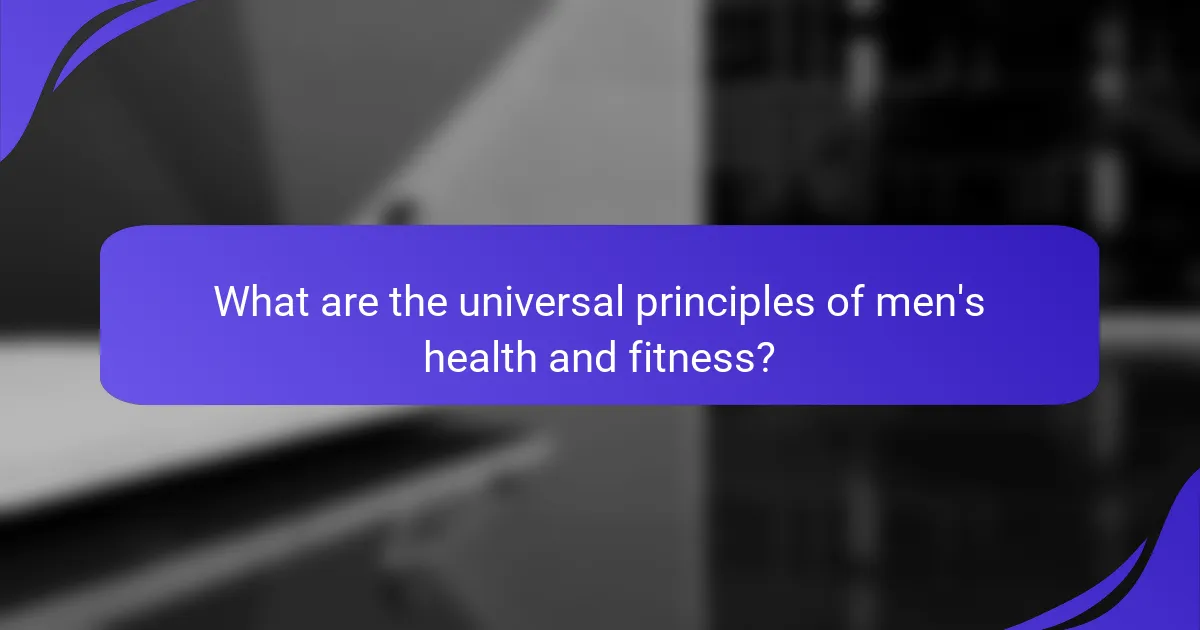 What are the universal principles of men's health and fitness?